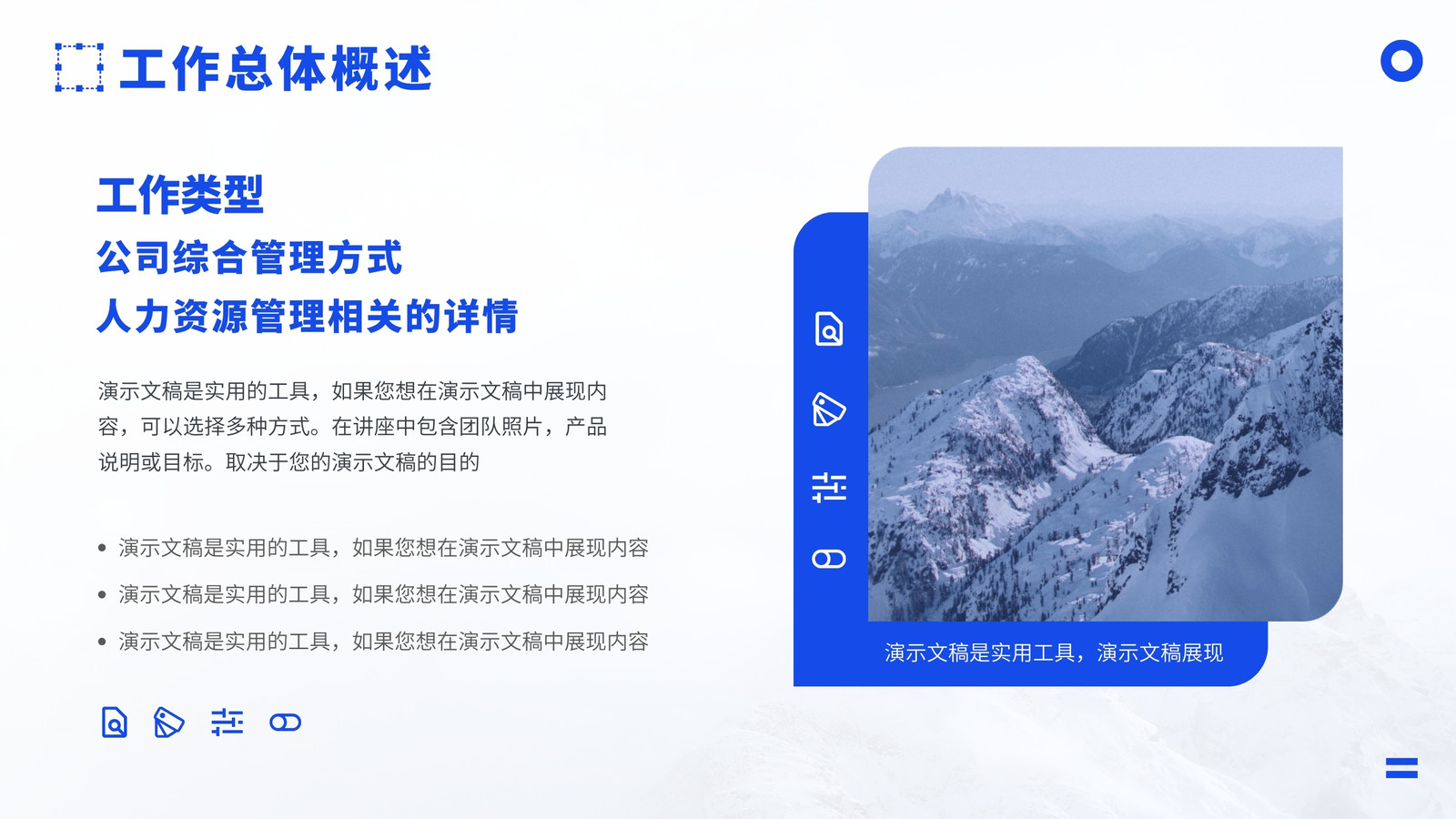 工作总体概述

工作类型
公司综合管理方式
人力资源管理相关的详情

演示文稿是实用的工具，如果您想在演示文稿中展现内容，可以选择多种方式。在讲座中包含团队照片，产品说明或目标。取决于您的演示文稿的目的

• 演示文稿是实用的工具，如果您想在演示文稿中展现内容
• 演示文稿是实用的工具，如果您想在演示文稿中展现内容
• 演示文稿是实用的工具，如果您想在演示文稿中展现内容

演示文稿是实用工具，演示文稿展现